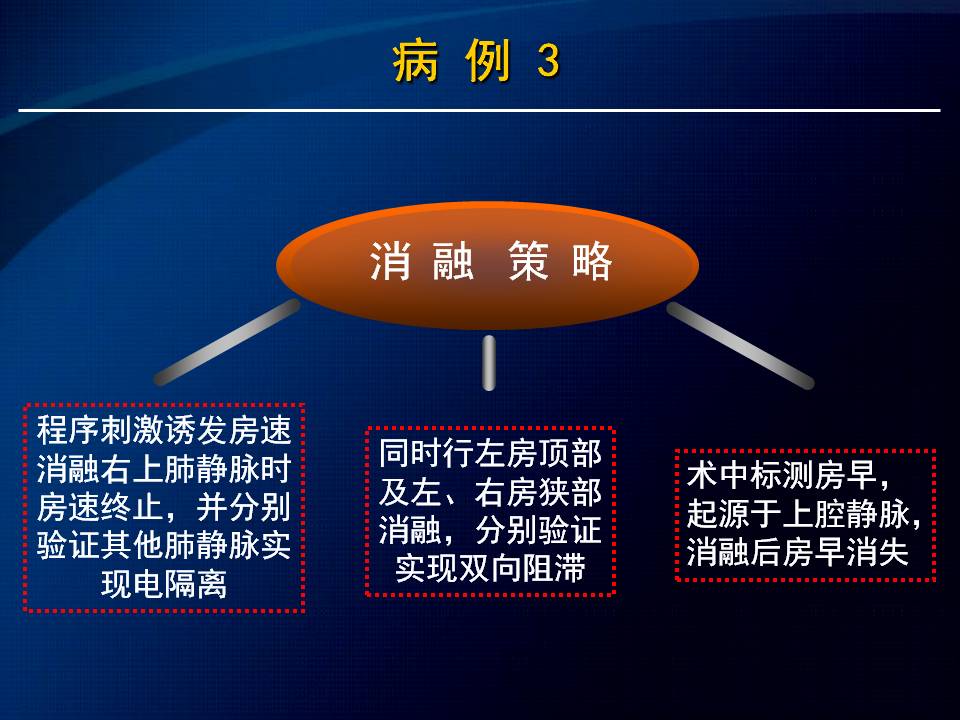 病 例 3

消 融 策 略

程序刺激诱发房速消融右上肺静脉时房速终止，并分别验证其他肺静脉实现电隔离

同时行左房顶部及左、右房狭部消融，分别验证实现双向阻滞

术中标测房早，起源于上腔静脉，消融后房早消失